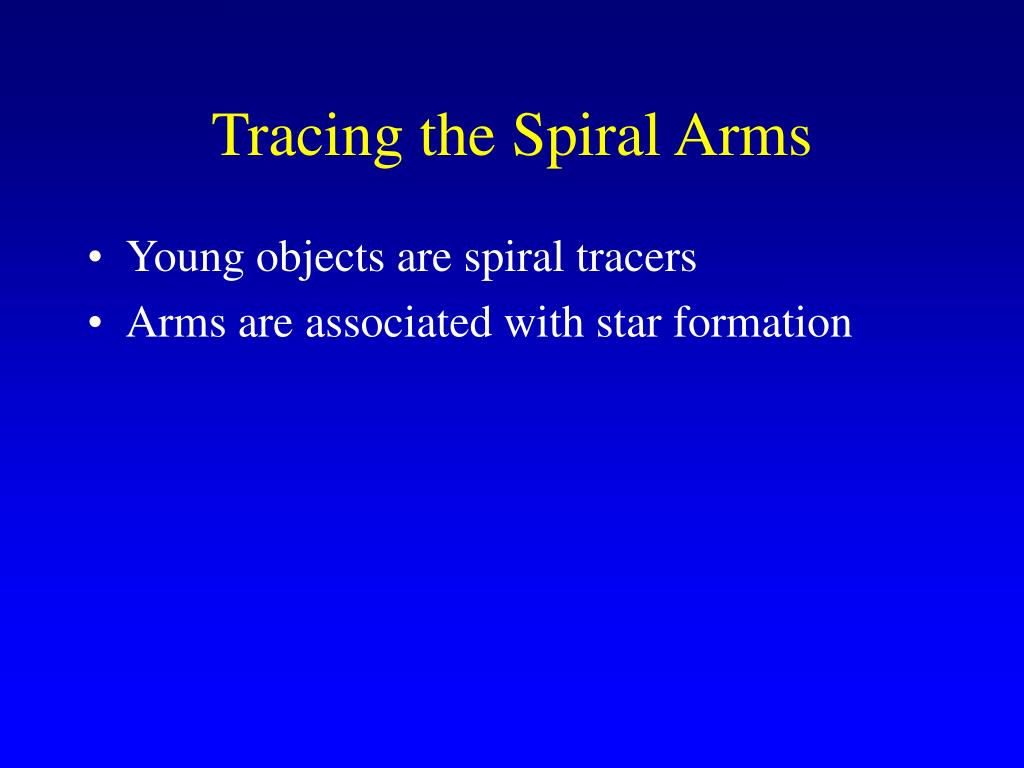 Tracing the Spiral Arms

• Young objects are spiral tracers
• Arms are associated with star formation